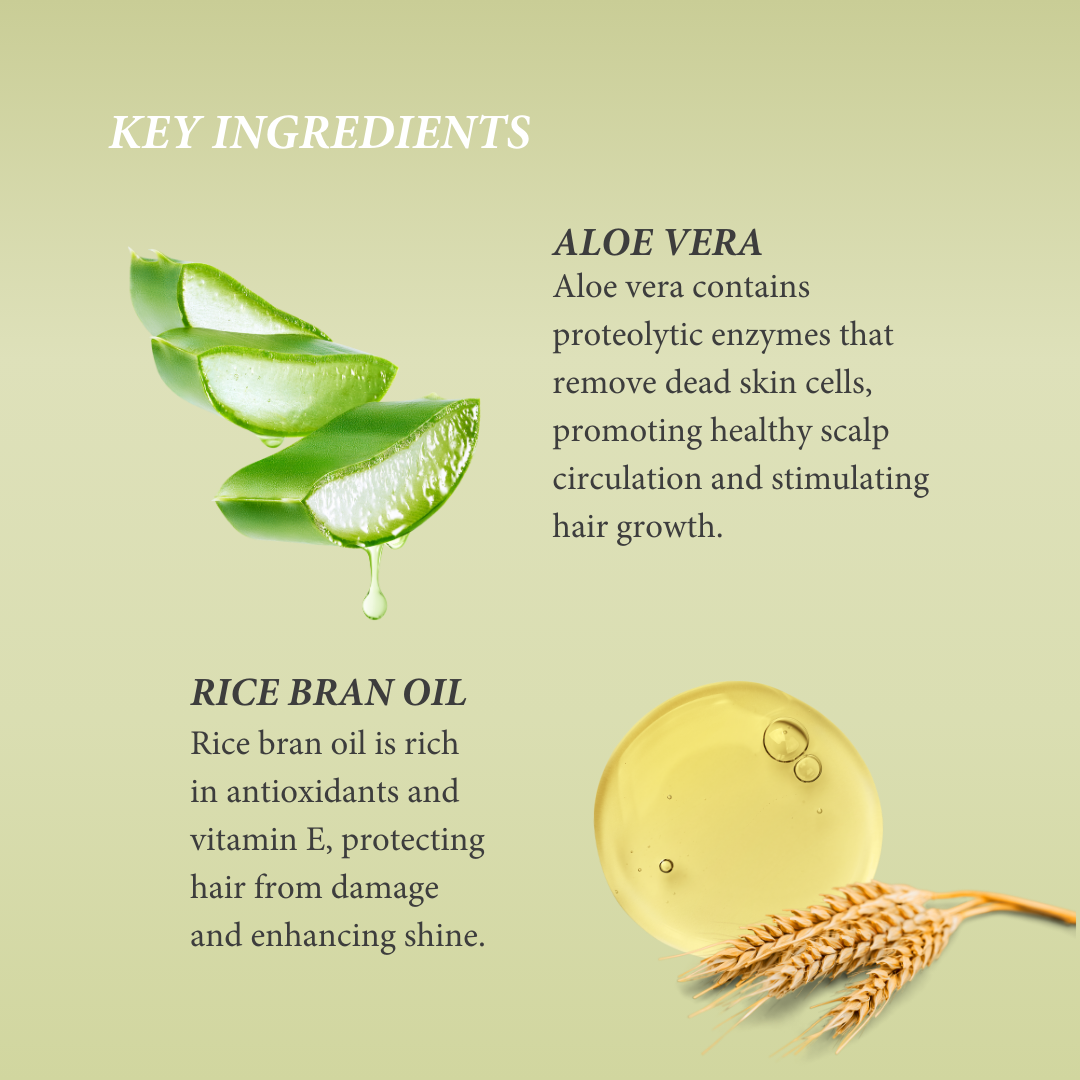 KEY INGREDIENTS

ALOE VERA
Aloe vera contains proteolytic enzymes that remove dead skin cells, promoting healthy scalp circulation and stimulating hair growth.

RICE BRAN OIL
Rice bran oil is rich in antioxidants and vitamin E, protecting hair from damage and enhancing shine.